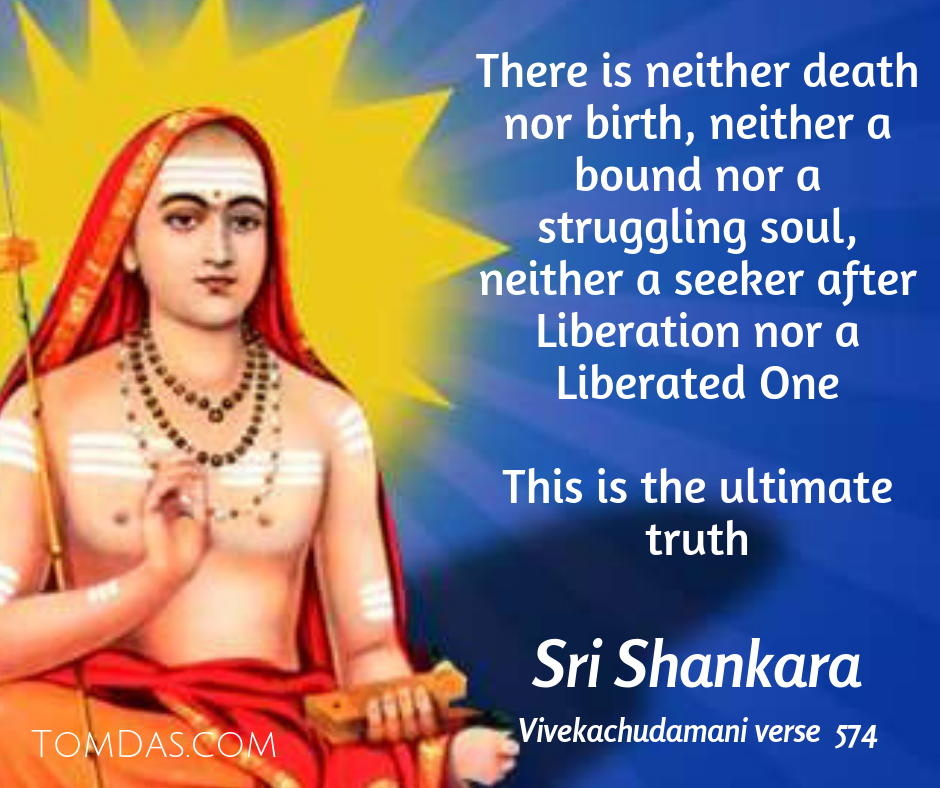 There is neither death nor birth, neither a bound nor a struggling soul, neither a seeker after Liberation nor a Liberated One

This is the ultimate truth

Sri Shankara

Vivekachudamani verse 574

TOMDAS.COM